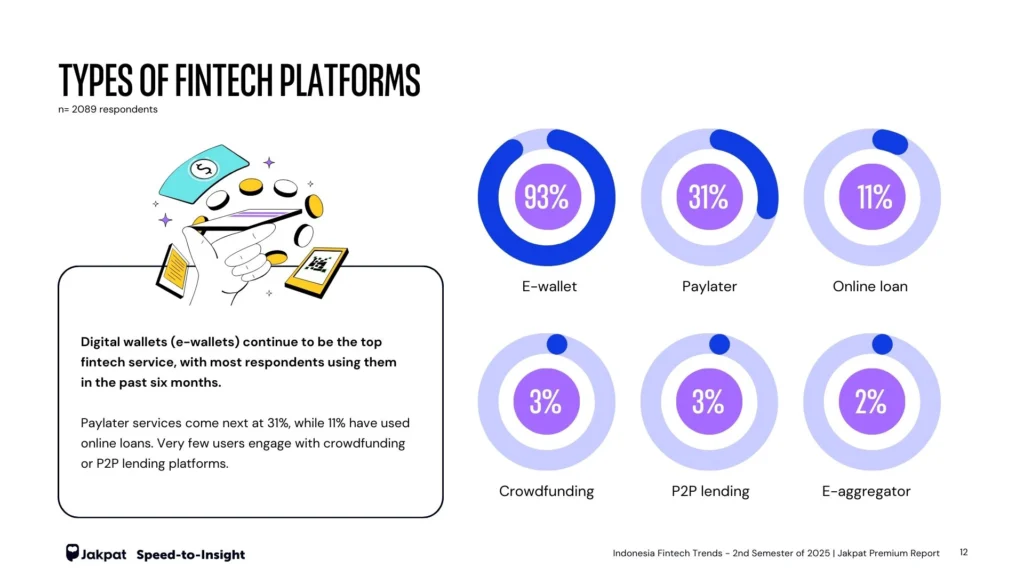 TYPES OF FINTECH PLATFORMS
n= 2089 respondents

Digital wallets (e-wallets) continue to be the top fintech service, with most respondents using them in the past six months.

Paylater services come next at 31%, while 11% have used online loans. Very few users engage with crowdfunding or P2P lending platforms.

93%
E-wallet

31%
Paylater

11%
Online loan

3%
Crowdfunding

3%
P2P lending

2%
E-aggregator

Jakpat Speed-to-Insight

Indonesia Fintech Trends - 2nd Semester of 2025 | Jakpat Premium Report 12